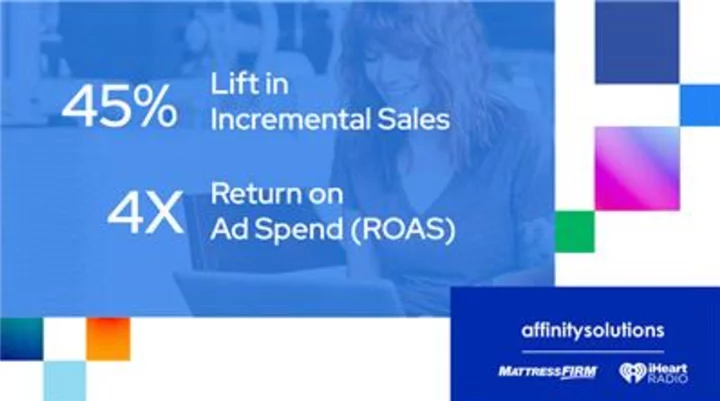 45% Lift in Incremental Sales

4X Return on Ad Spend (ROAS)

affinitysolutions

MATTRESS FIRM

iHeart RADIO